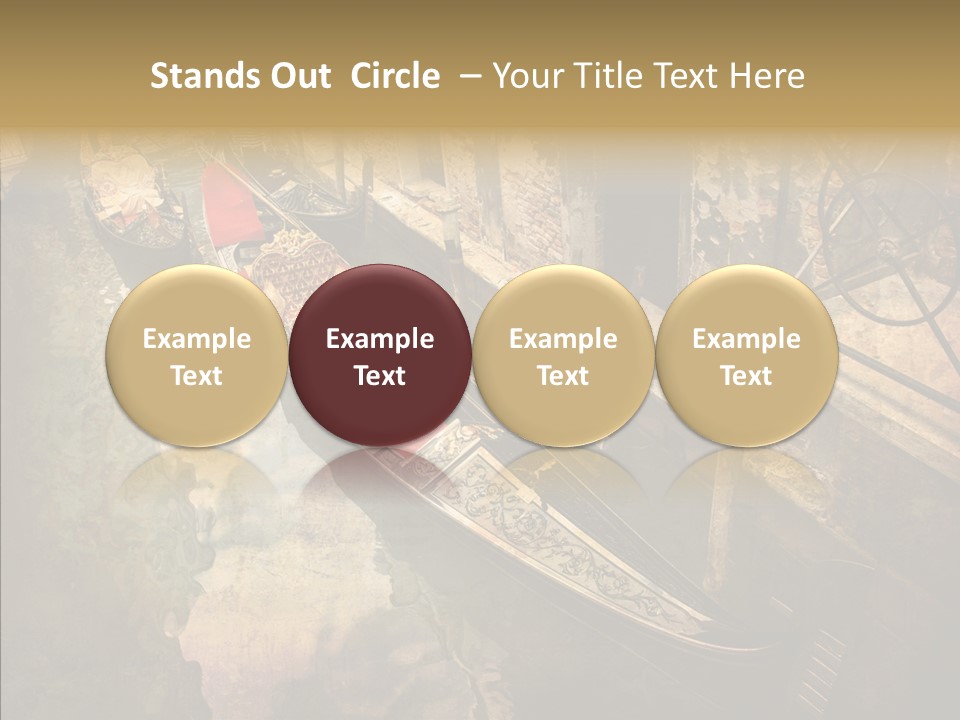 Stands Out Circle – Your Title Text Here

Example Text

Example Text

Example Text

Example Text